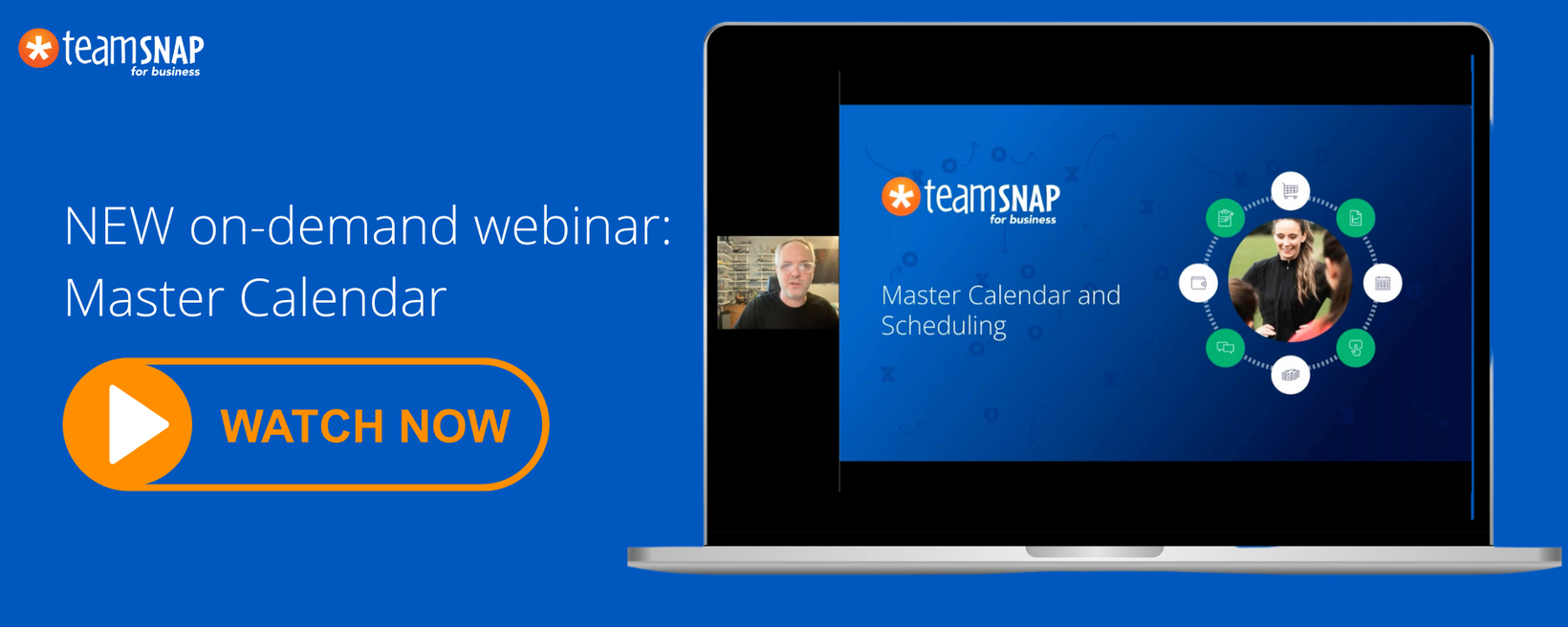 teamSNAP for business

NEW on-demand webinar: Master Calendar

WATCH NOW

teamSNAP for business

Master Calendar and Scheduling